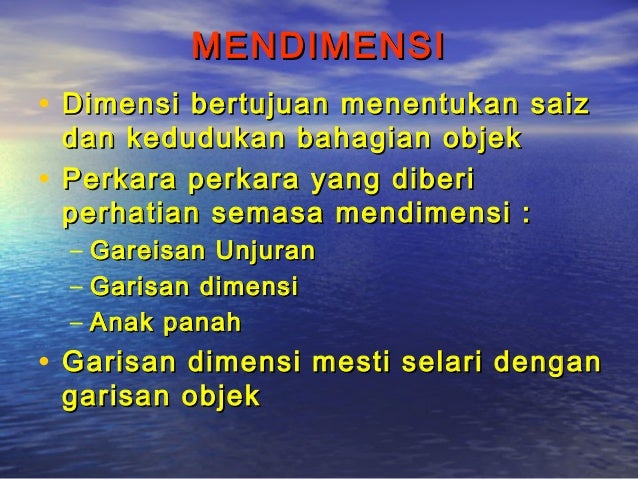 MENDIMENSI

• Dimensi bertujuan menentukan saiz dan kedudukan bahagian objek
• Perkara perkara yang diberi perhatian semasa mendimensi :
– Gareisan Unjuran
– Garisan dimensi
– Anak panah
• Garisan dimensi mesti selari dengan garisan objek